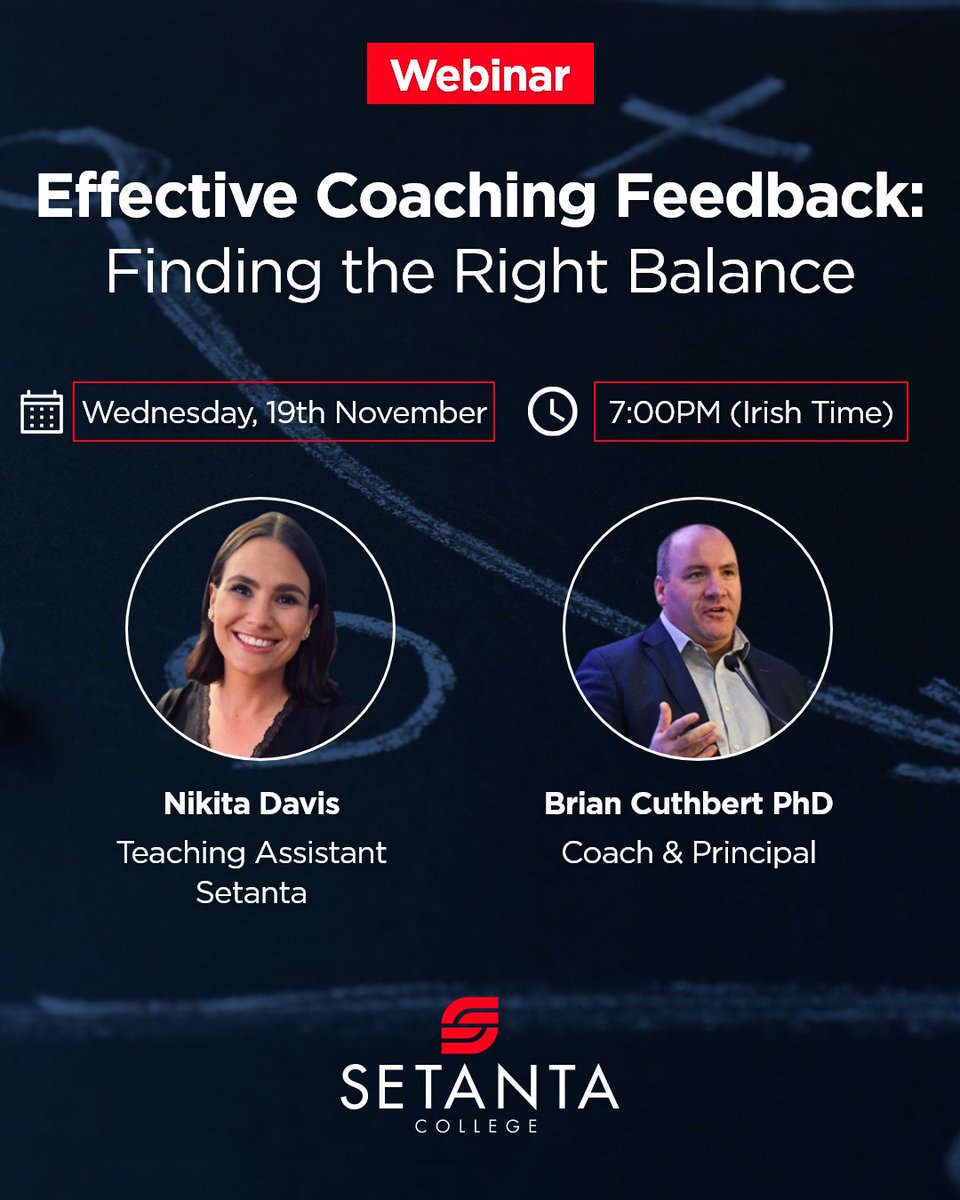 Webinar

Effective Coaching Feedback:
Finding the Right Balance

Wednesday, 19th November

7:00PM (Irish Time)

Nikita Davis
Teaching Assistant
Setanta

Brian Cuthbert PhD
Coach & Principal

SETANTA
COLLEGE